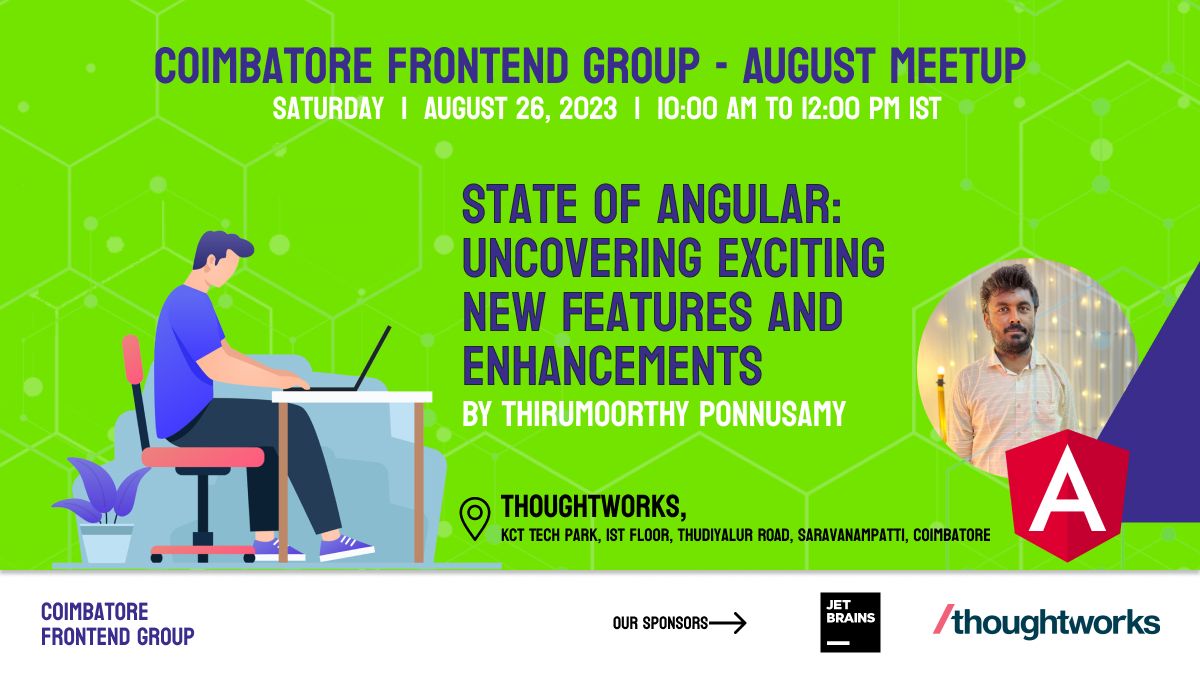 COIMBATORE FRONTEND GROUP - AUGUST MEETUP

SATURDAY | AUGUST 26, 2023 | 10:00 AM TO 12:00 PM IST

STATE OF ANGULAR: UNCOVERING EXCITING NEW FEATURES AND ENHANCEMENTS

BY THIRUMOORTHY PONNUSAMY

THOUGHTWORKS,

KCT TECH PARK, 1ST FLOOR, THUDIYALUR ROAD, SARAVANAMPATTI, COIMBATORE

A

COIMBATORE FRONTEND GROUP

OUR SPONSORS

JET BRAINS

/thoughtworks